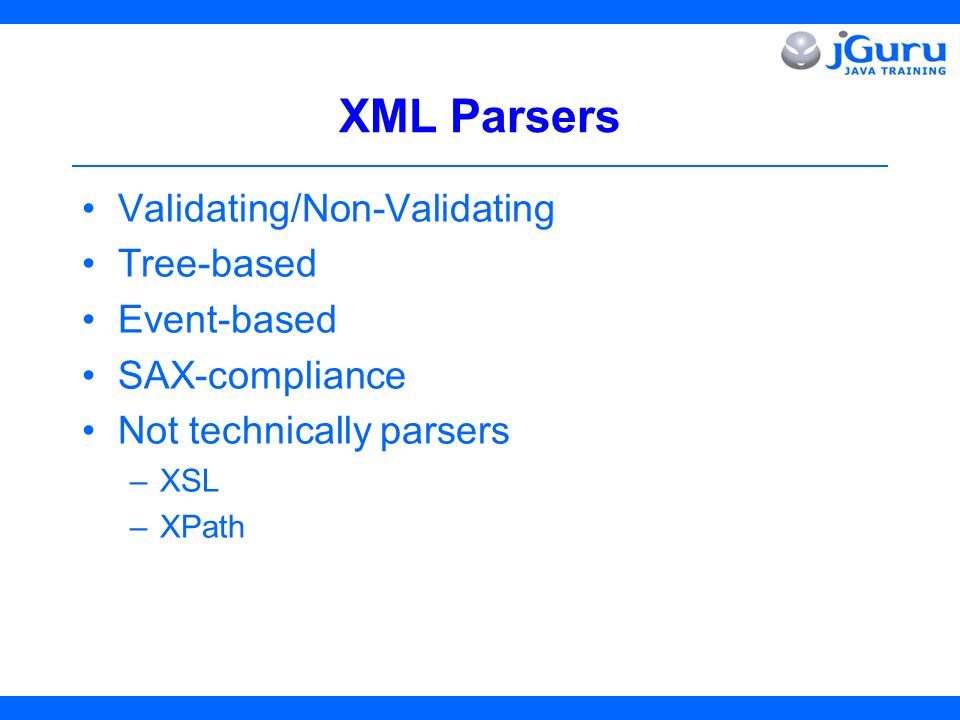 jGuru
JAVA TRAINING

XML Parsers

• Validating/Non-Validating
• Tree-based
• Event-based
• SAX-compliance
• Not technically parsers
– XSL
– XPath